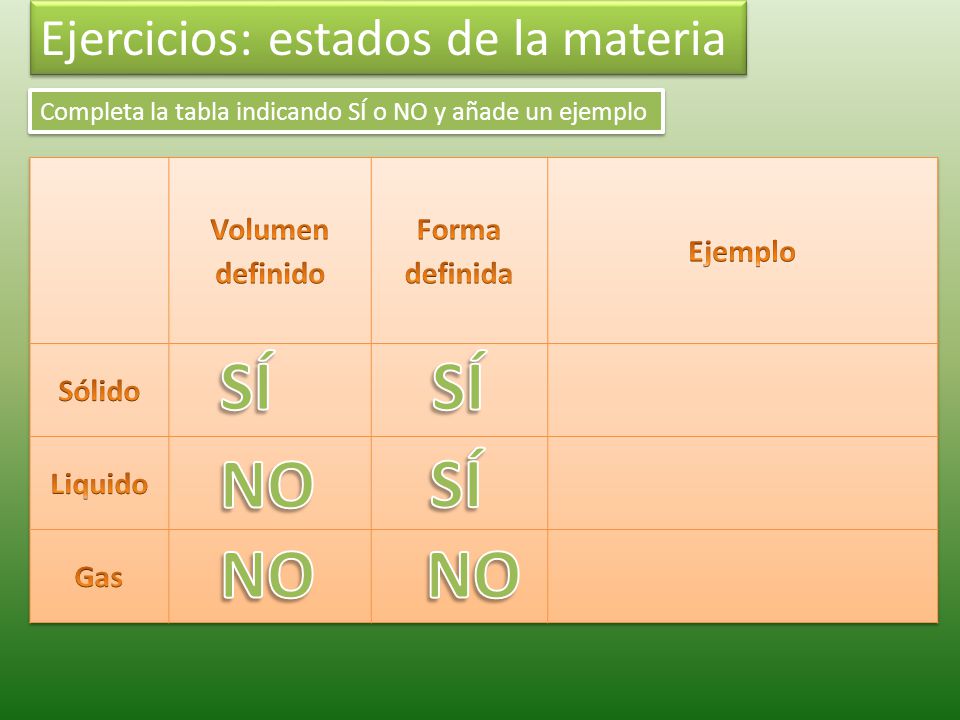 Ejercicios: estados de la materia

Completa la tabla indicando SÍ o NO y añade un ejemplo

| | Volumen definido | Forma definida | Ejemplo |
|---|---|---|---|
| Sólido | SÍ | SÍ | |
| Liquido | NO | SÍ | |
| Gas | NO | NO | |